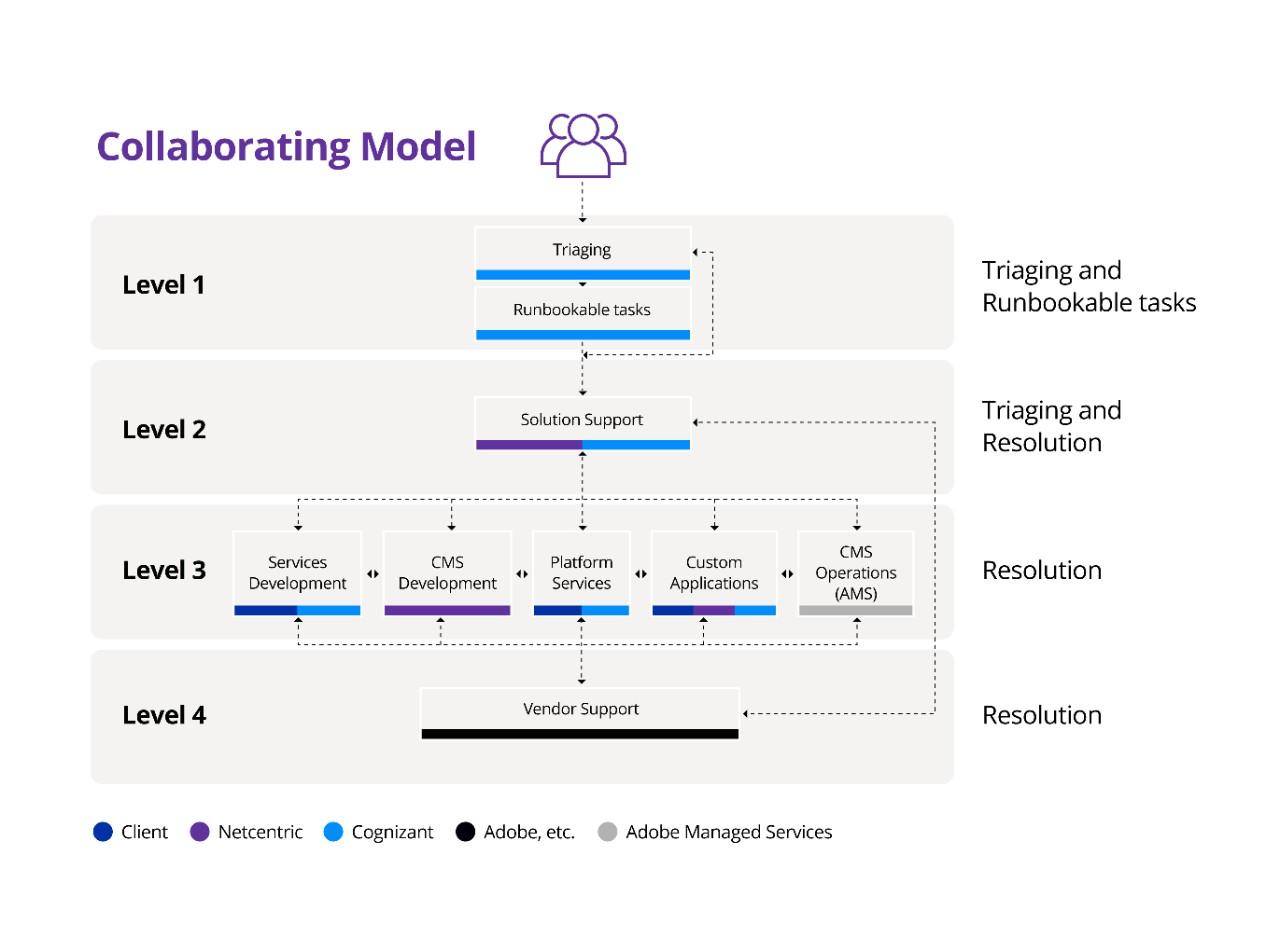 Collaborating Model

Level 1

Triaging

Runbookable tasks

Triaging and Runbookable tasks

Level 2

Solution Support

Triaging and Resolution

Level 3

Services Development

CMS Development

Platform Services

Custom Applications

CMS Operations (AMS)

Resolution

Level 4

Vendor Support

Resolution

Client Netcentric Cognizant Adobe, etc. Adobe Managed Services